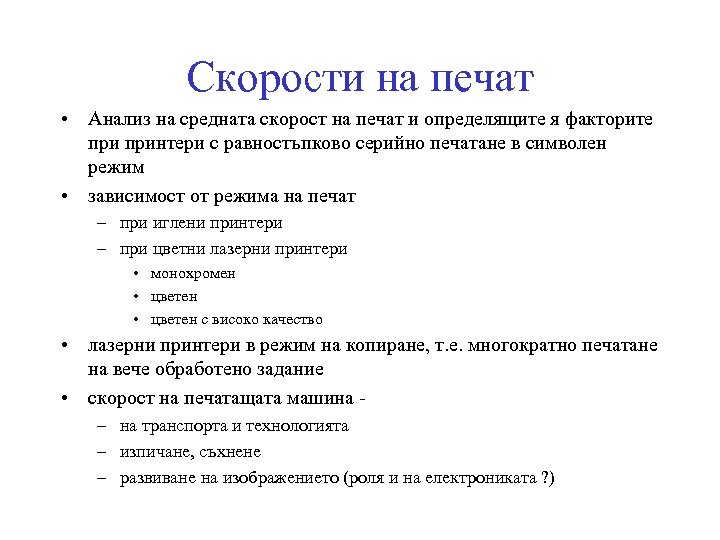 Скорости на печат

• Анализ на средната скорост на печат и определящите я факторите при принтери с равностъпково серийно печатане в символен режим
• зависимост от режима на печат
– при иглени принтери
– при цветни лазерни принтери
• монохромен
• цветен
• цветен с високо качество
• лазерни принтери в режим на копиране, т.е. многократно печатане на вече обработено задание
• скорост на печатащата машина -
– на транспорта и технологията
– изпичане, съхнене
– развиване на изображението (роля и на електрониката ?)